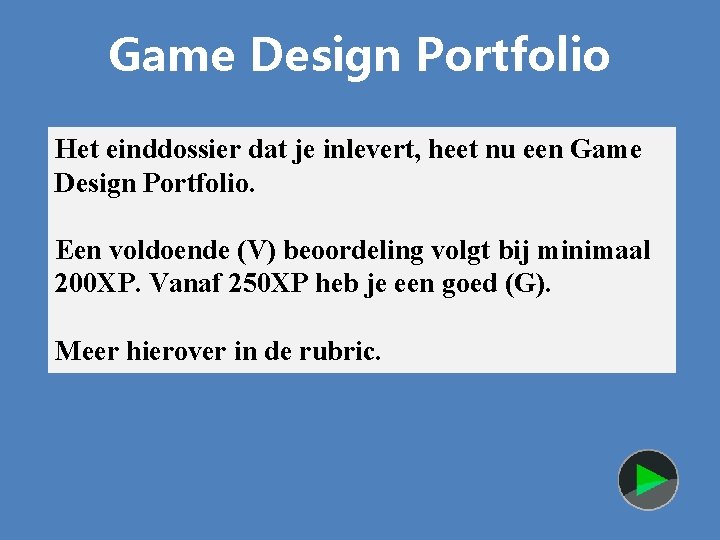 Game Design Portfolio

Het einddossier dat je inlevert, heet nu een Game Design Portfolio.

Een voldoende (V) beoordeling volgt bij minimaal 200XP. Vanaf 250XP heb je een goed (G).

Meer hierover in de rubric.